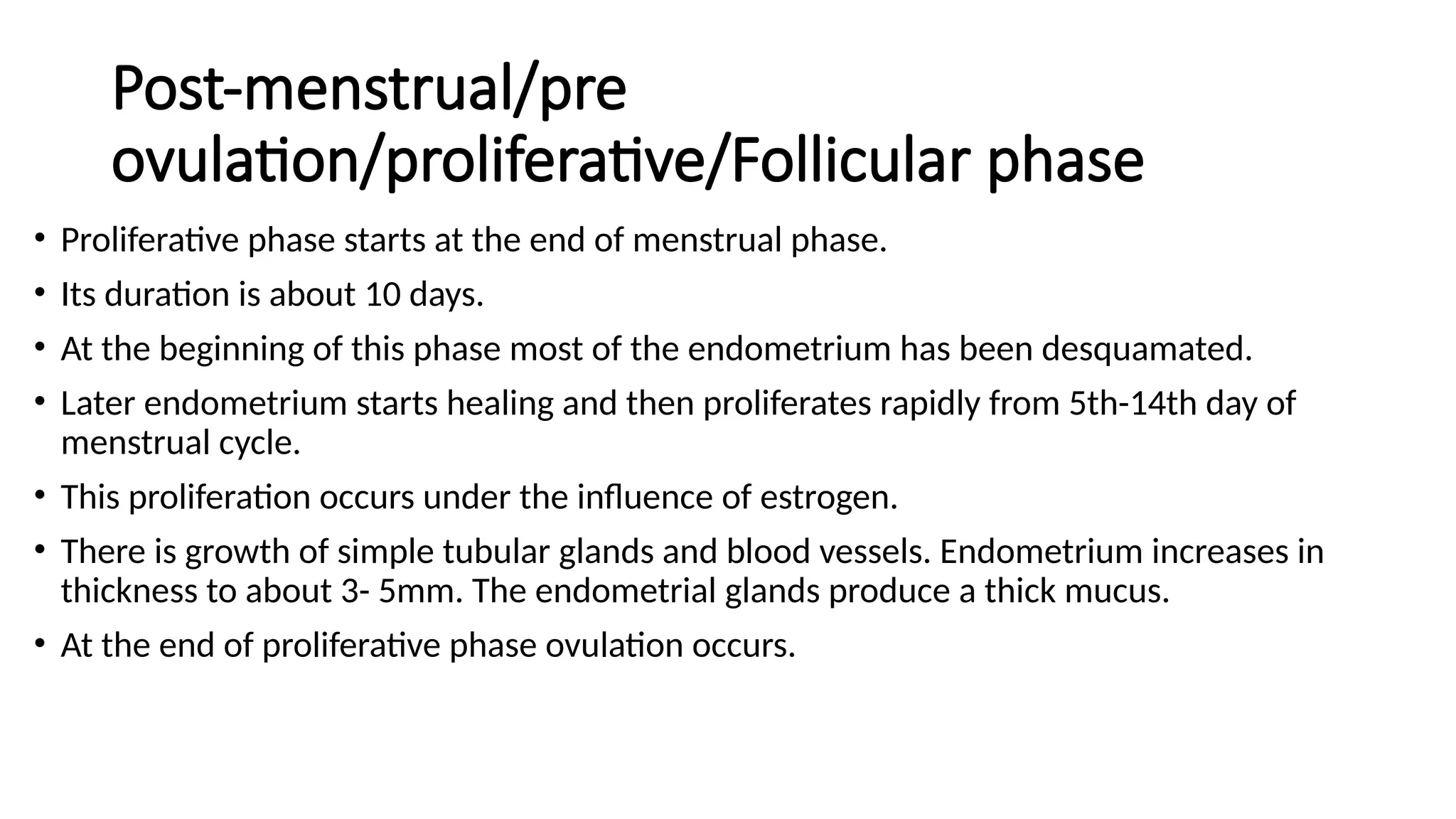 Post-menstrual/pre ovulation/proliferative/Follicular phase

• Proliferative phase starts at the end of menstrual phase.
• Its duration is about 10 days.
• At the beginning of this phase most of the endometrium has been desquamated.
• Later endometrium starts healing and then proliferates rapidly from 5th-14th day of menstrual cycle.
• This proliferation occurs under the influence of estrogen.
• There is growth of simple tubular glands and blood vessels. Endometrium increases in thickness to about 3- 5mm. The endometrial glands produce a thick mucus.
• At the end of proliferative phase ovulation occurs.